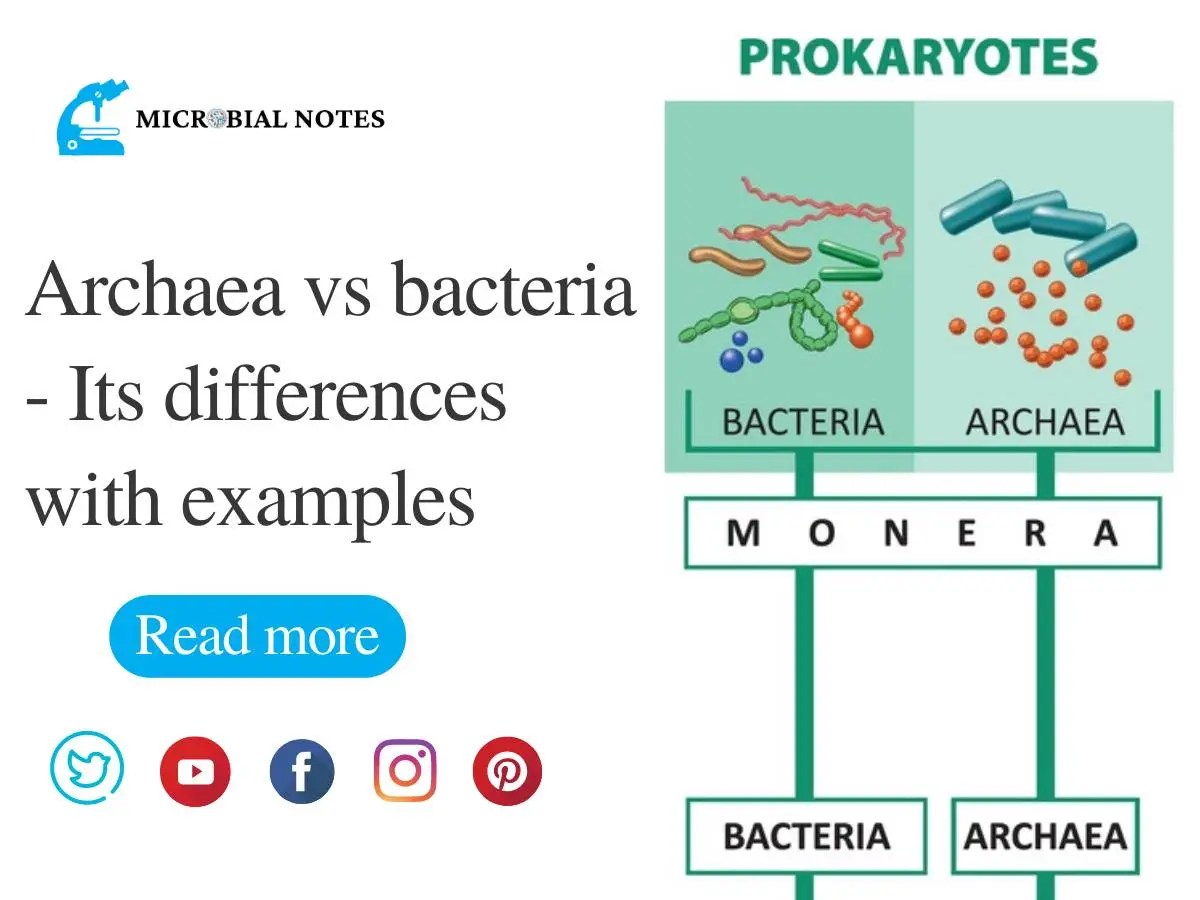 MICROBIAL NOTES

Archaea vs bacteria - Its differences with examples

Read more

PROKARYOTES

BACTERIA

ARCHAEA

M O N E R A

BACTERIA

ARCHAEA